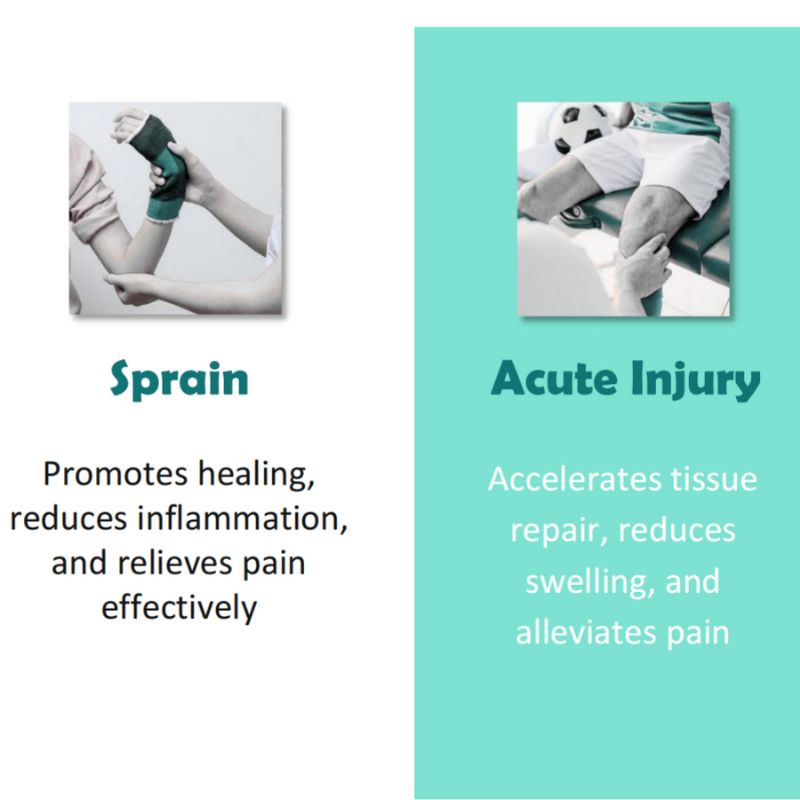 Sprain

Promotes healing, reduces inflammation, and relieves pain effectively

Acute Injury

Accelerates tissue repair, reduces swelling, and alleviates pain